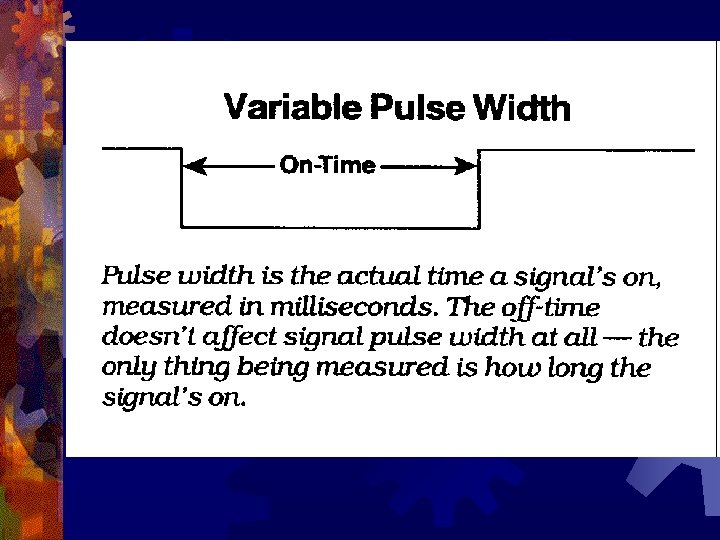 Variable Pulse Width

On-Time

Pulse width is the actual time a signal's on, measured in milliseconds. The off-time doesn't affect signal pulse width at all — the only thing being measured is how long the signal's on.